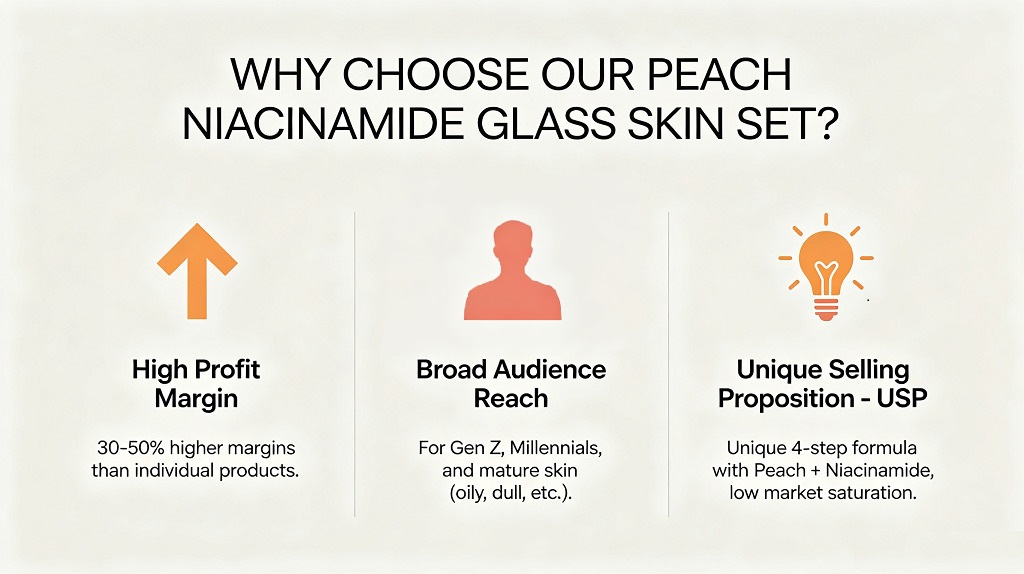 WHY CHOOSE OUR PEACH NIACINAMIDE GLASS SKIN SET?

High Profit Margin

30-50% higher margins than individual products.

Broad Audience Reach

For Gen Z, Millennials, and mature skin (oily, dull, etc.).

Unique Selling Proposition - USP

Unique 4-step formula with Peach + Niacinamide, low market saturation.